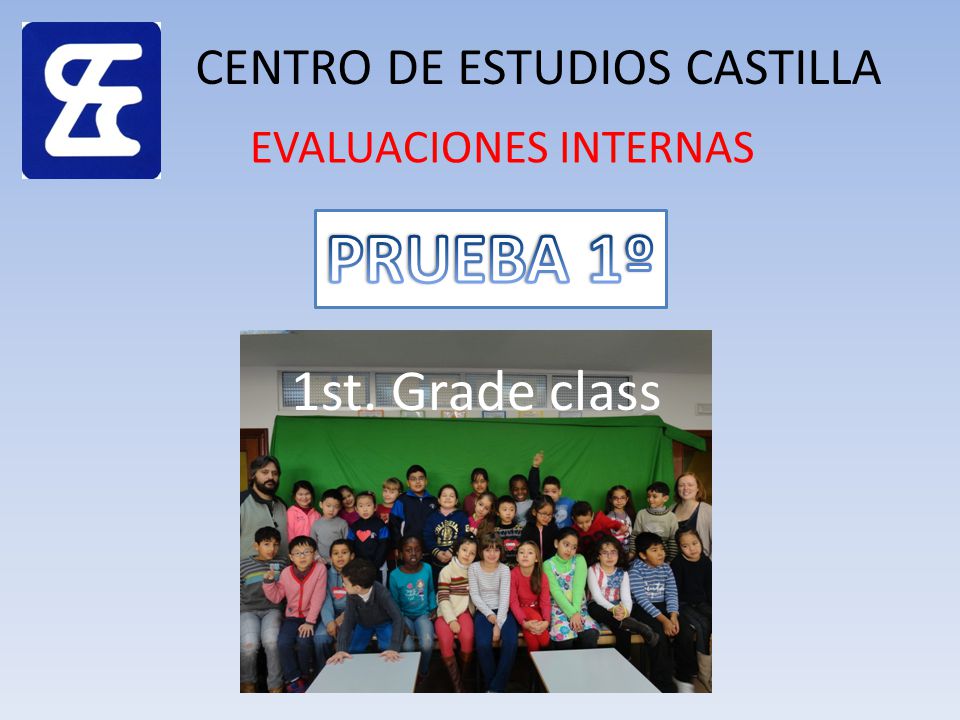 CENTRO DE ESTUDIOS CASTILLA

EVALUACIONES INTERNAS

PRUEBA 1º

1st. Grade class